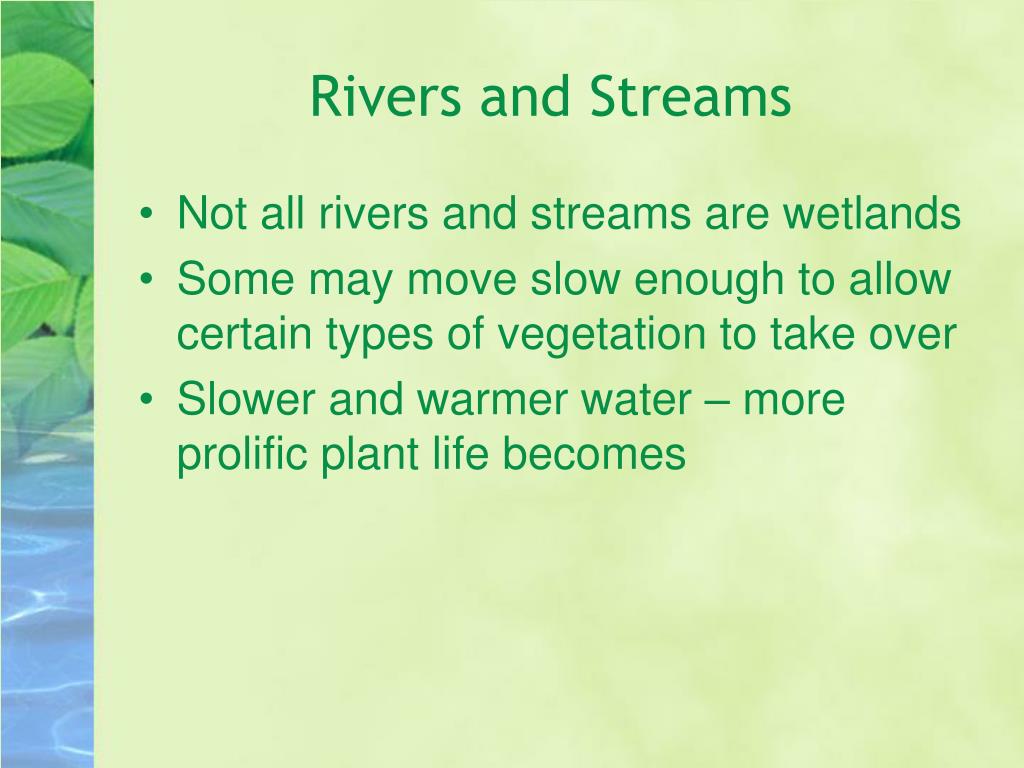 Rivers and Streams

• Not all rivers and streams are wetlands
• Some may move slow enough to allow certain types of vegetation to take over
• Slower and warmer water – more prolific plant life becomes